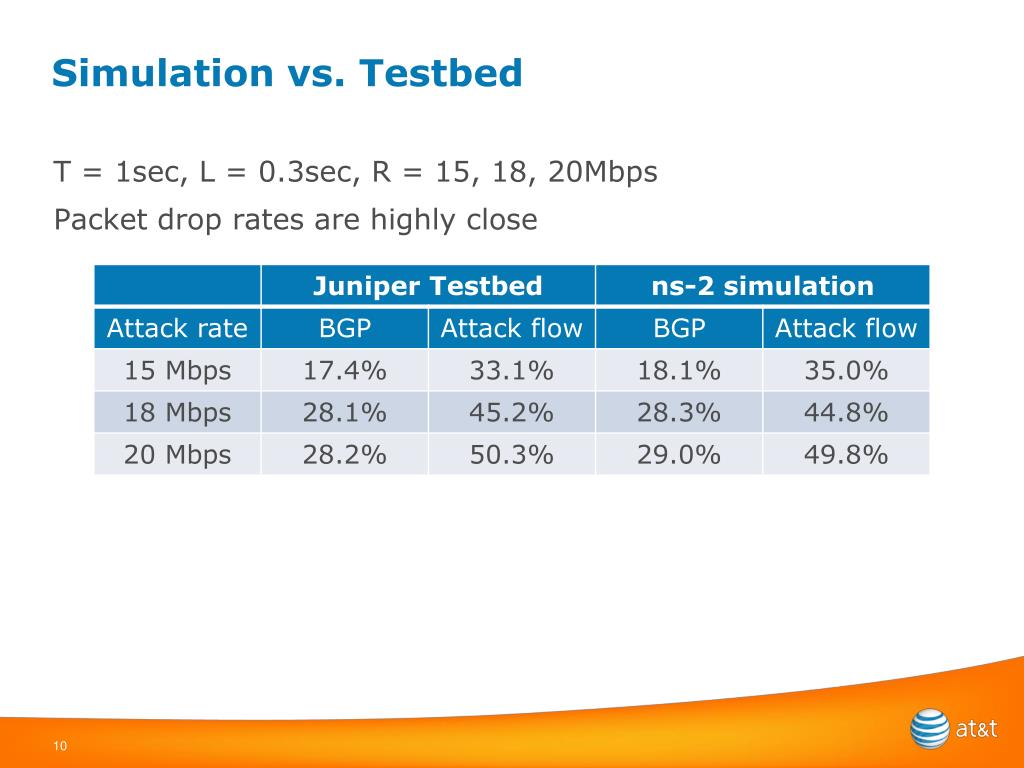 Simulation vs. Testbed

T = 1sec, L = 0.3sec, R = 15, 18, 20Mbps

Packet drop rates are highly close

| | Juniper Testbed | | ns-2 simulation | |
|---|---|---|---|---|
| Attack rate | BGP | Attack flow | BGP | Attack flow |
| 15 Mbps | 17.4% | 33.1% | 18.1% | 35.0% |
| 18 Mbps | 28.1% | 45.2% | 28.3% | 44.8% |
| 20 Mbps | 28.2% | 50.3% | 29.0% | 49.8% |

10

at&t